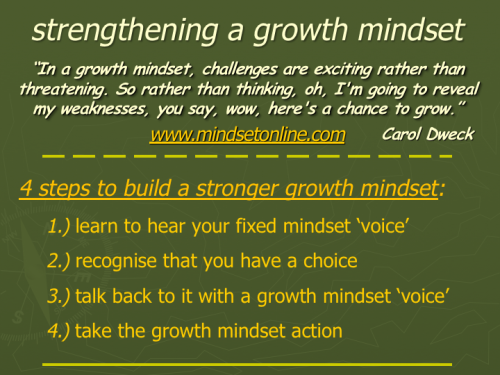 strengthening a growth mindset

"In a growth mindset, challenges are exciting rather than threatening. So rather than thinking, oh, I'm going to reveal my weaknesses, you say, wow, here's a chance to grow."

www.mindsetonline.com Carol Dweck

4 steps to build a stronger growth mindset:

1.) learn to hear your fixed mindset 'voice'

2.) recognise that you have a choice

3.) talk back to it with a growth mindset 'voice'

4.) take the growth mindset action